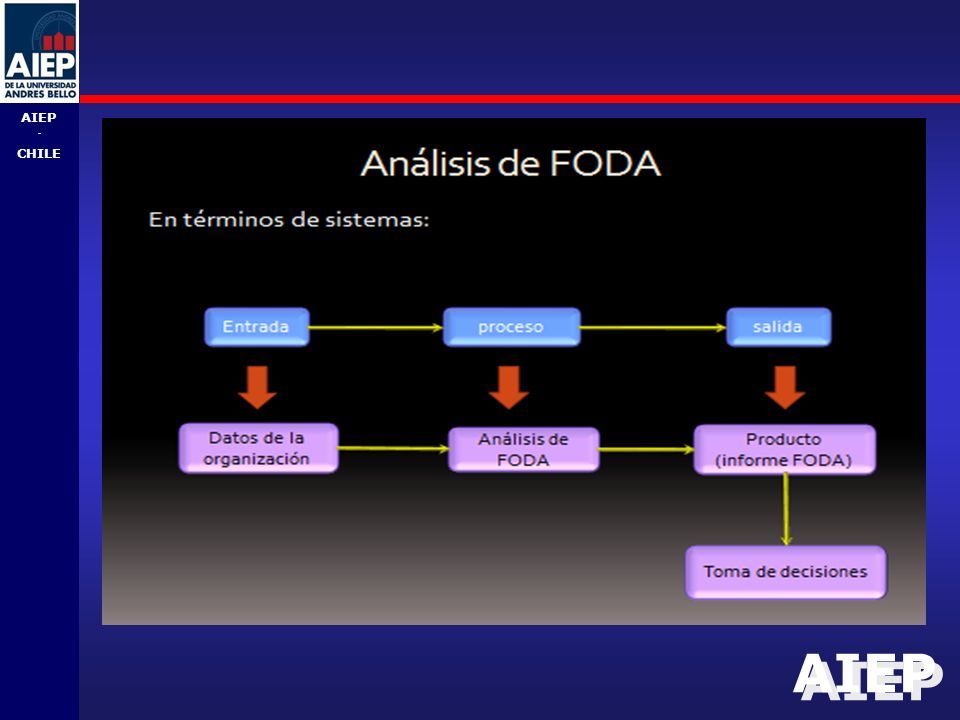 AIEP
DE LA UNIVERSIDAD
ANDRES BELLO

AIEP
-
CHILE

Análisis de FODA

En términos de sistemas:

Entrada

proceso

salida

Datos de la organización

Análisis de FODA

Producto (informe FODA)

Toma de decisiones

AIEP